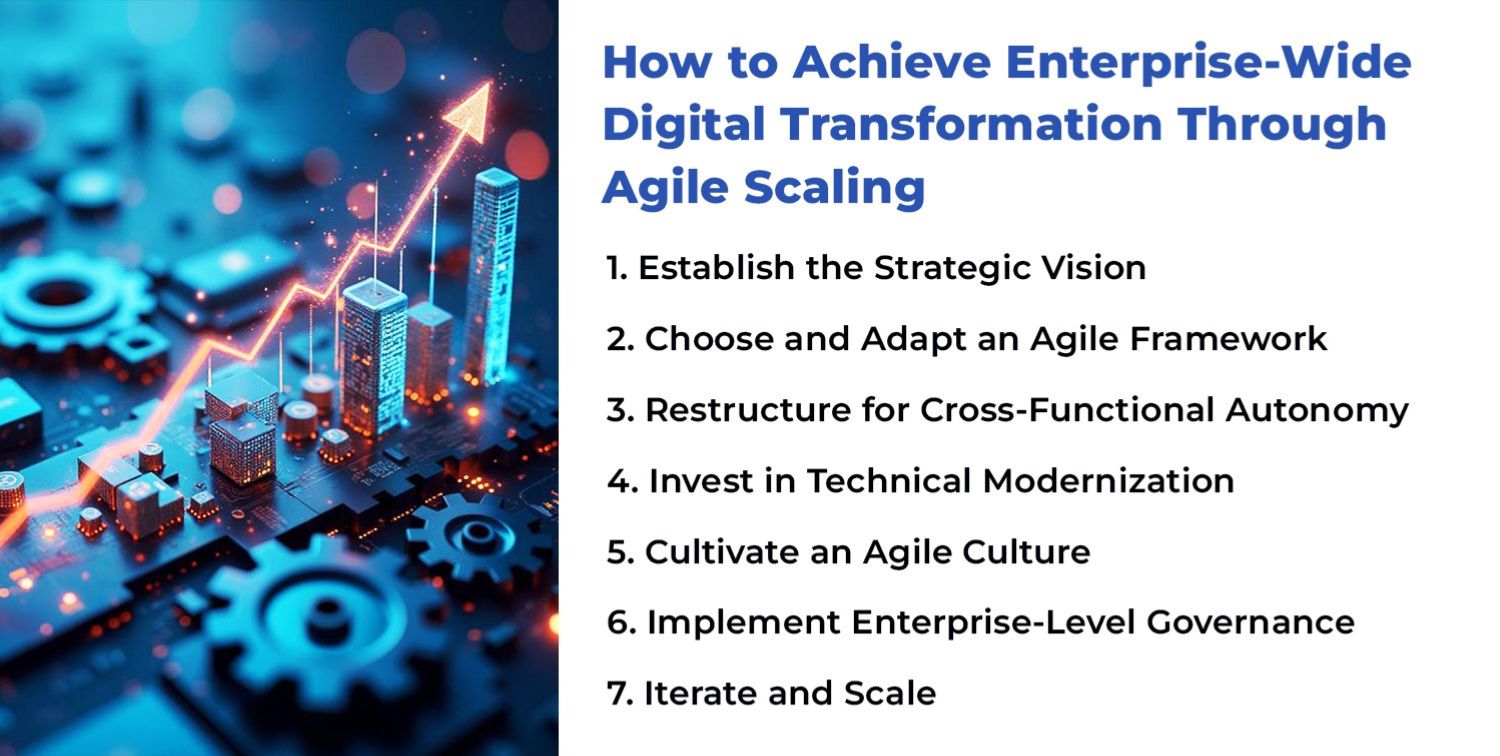 How to Achieve Enterprise-Wide Digital Transformation Through Agile Scaling

1. Establish the Strategic Vision

2. Choose and Adapt an Agile Framework

3. Restructure for Cross-Functional Autonomy

4. Invest in Technical Modernization

5. Cultivate an Agile Culture

6. Implement Enterprise-Level Governance

7. Iterate and Scale